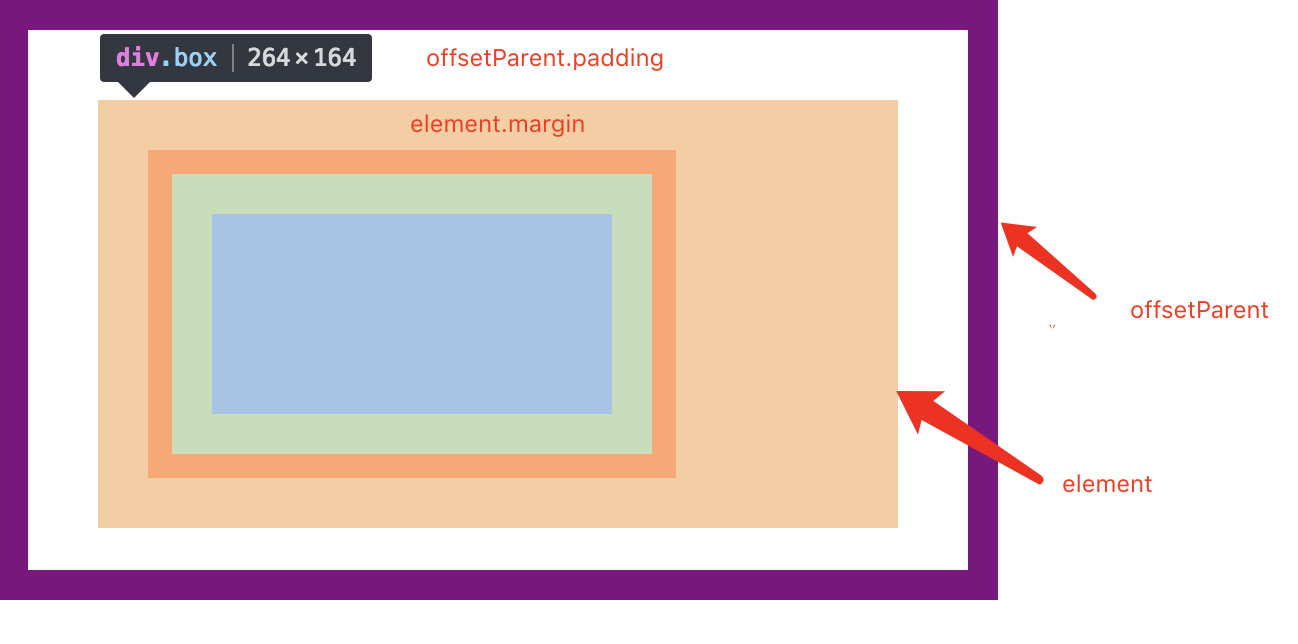 div.box | 264 × 164

offsetParent.padding

element.margin

offsetParent

element